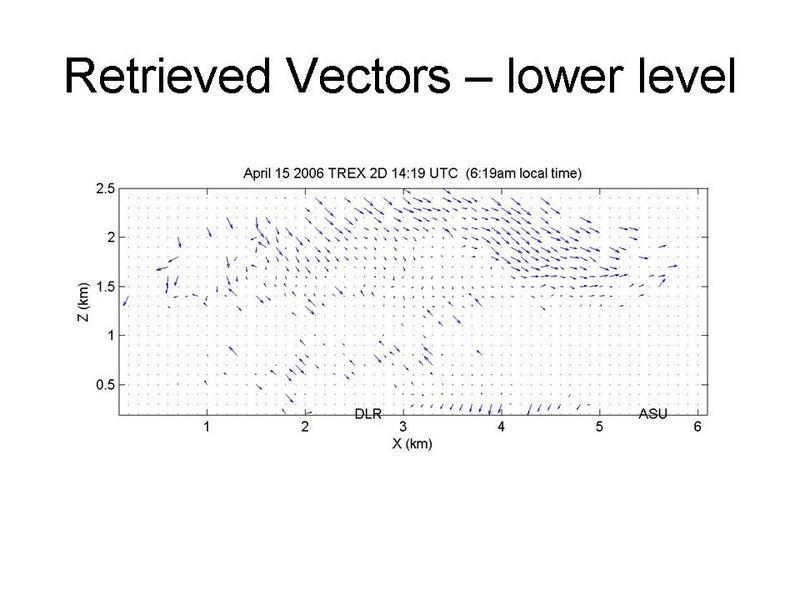 Retrieved Vectors – lower level

April 15 2006 TREX 2D 14:19 UTC (6:19am local time)

2.5
2
1.5
1
0.5
Z (km)

DLR
ASU

1 2 3 4 5 6
X (km)